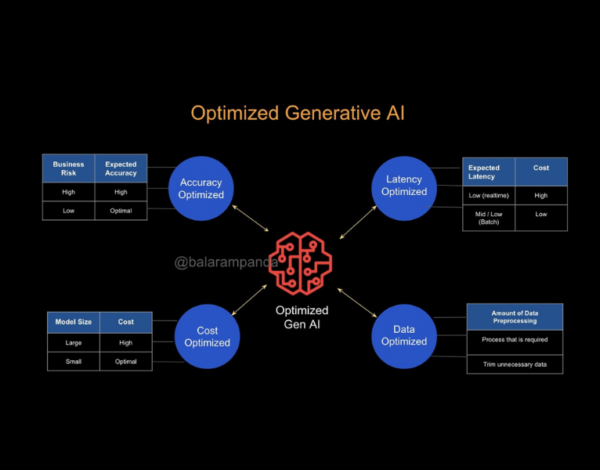 Optimized Generative AI

| Business Risk | Expected Accuracy |
|---|---|
| High | High |
| Low | Optimal |

Accuracy Optimized

Latency Optimized

| Expected Latency | Cost |
|---|---|
| Low (realtime) | High |
| Mid / Low (Batch) | Low |

@balarampanda

Optimized Gen AI

| Model Size | Cost |
|---|---|
| Large | High |
| Small | Optimal |

Cost Optimized

Data Optimized

| Amount of Data Preprocessing |
|---|
| Process that is required |
| Trim unnecessary data |